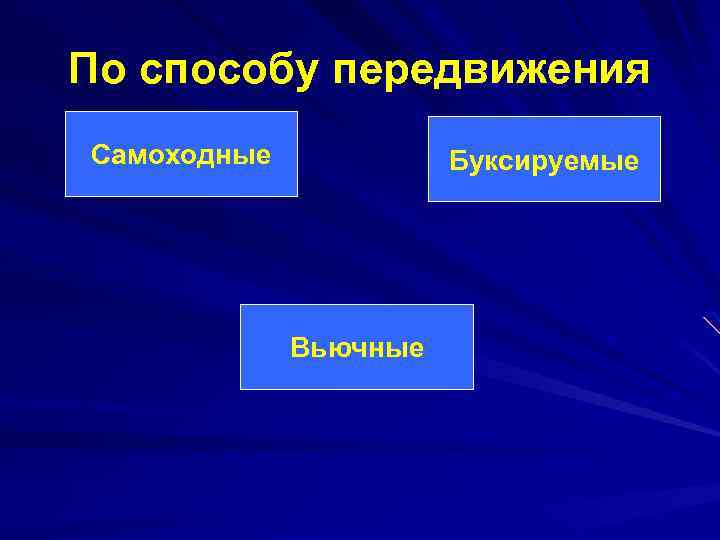 По способу передвижения

Самоходные

Буксируемые

Вьючные